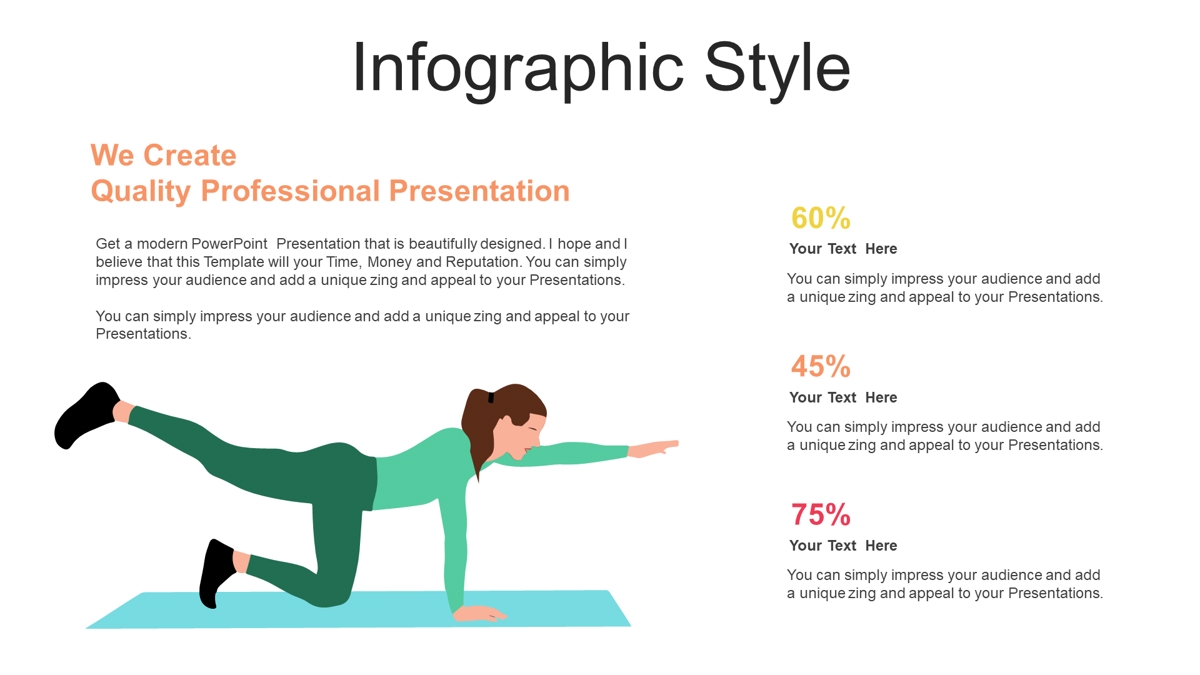 Infographic Style

We Create
Quality Professional Presentation

Get a modern PowerPoint Presentation that is beautifully designed. I hope and I believe that this Template will your Time, Money and Reputation. You can simply impress your audience and add a unique zing and appeal to your Presentations.

You can simply impress your audience and add a unique zing and appeal to your Presentations.

60%
Your Text Here
You can simply impress your audience and add a unique zing and appeal to your Presentations.

45%
Your Text Here
You can simply impress your audience and add a unique zing and appeal to your Presentations.

75%
Your Text Here
You can simply impress your audience and add a unique zing and appeal to your Presentations.